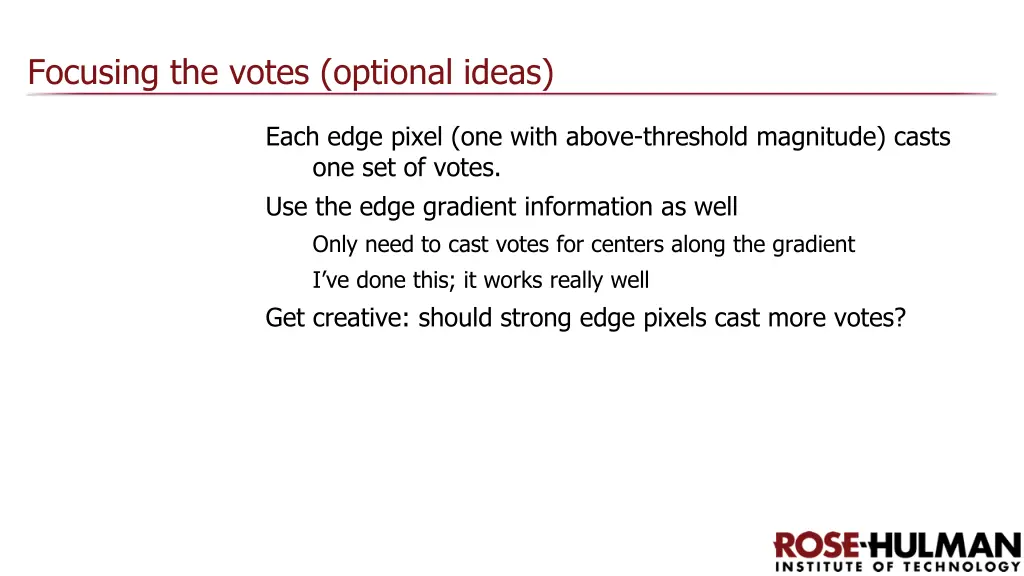 Focusing the votes (optional ideas)

Each edge pixel (one with above-threshold magnitude) casts one set of votes.

Use the edge gradient information as well

Only need to cast votes for centers along the gradient

I've done this; it works really well

Get creative: should strong edge pixels cast more votes?

ROSE-HULMAN
INSTITUTE OF TECHNOLOGY